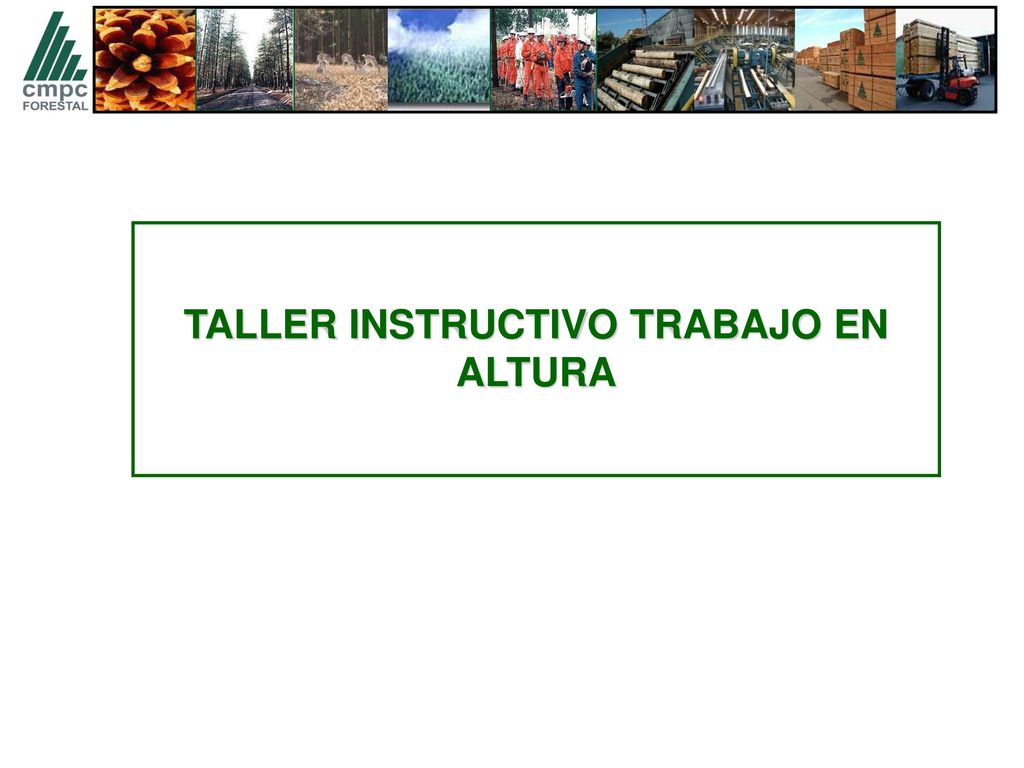 cmpc
FORESTAL

TALLER INSTRUCTIVO TRABAJO EN ALTURA